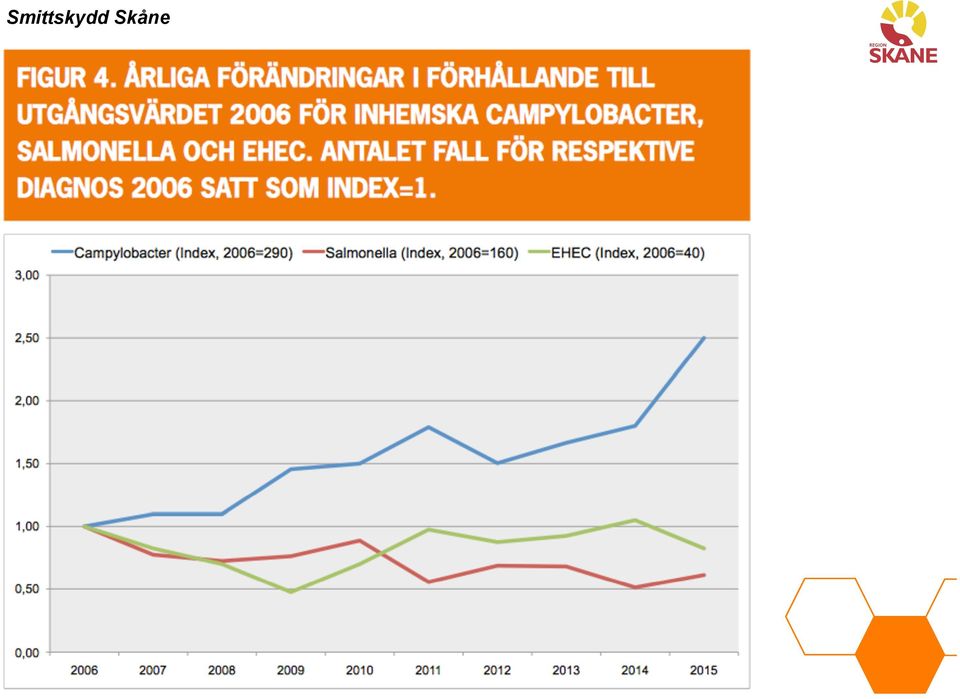 Smittskydd Skåne

REGION SKÅNE

FIGUR 4. ÅRLIGA FÖRÄNDRINGAR I FÖRHÅLLANDE TILL UTGÅNGSVÄRDET 2006 FÖR INHEMSKA CAMPYLOBACTER, SALMONELLA OCH EHEC. ANTALET FALL FÖR RESPEKTIVE DIAGNOS 2006 SATT SOM INDEX=1.

Campylobacter (Index, 2006=290) Salmonella (Index, 2006=160) EHEC (Index, 2006=40)

3,00
2,50
2,00
1,50
1,00
0,50
0,00

2006 2007 2008 2009 2010 2011 2012 2013 2014 2015